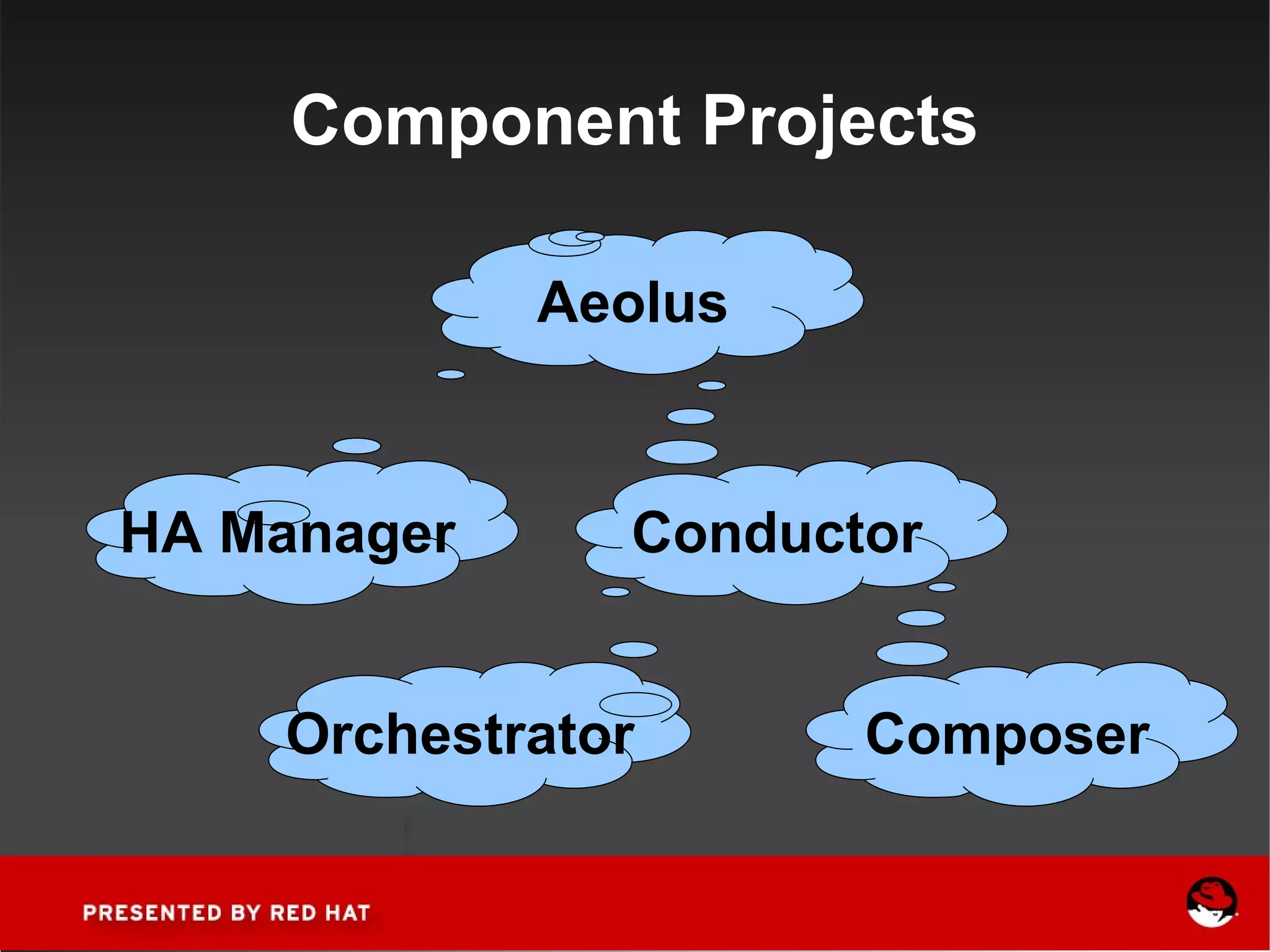 Component Projects

Aeolus

HA Manager

Conductor

Orchestrator

Composer

PRESENTED BY RED HAT